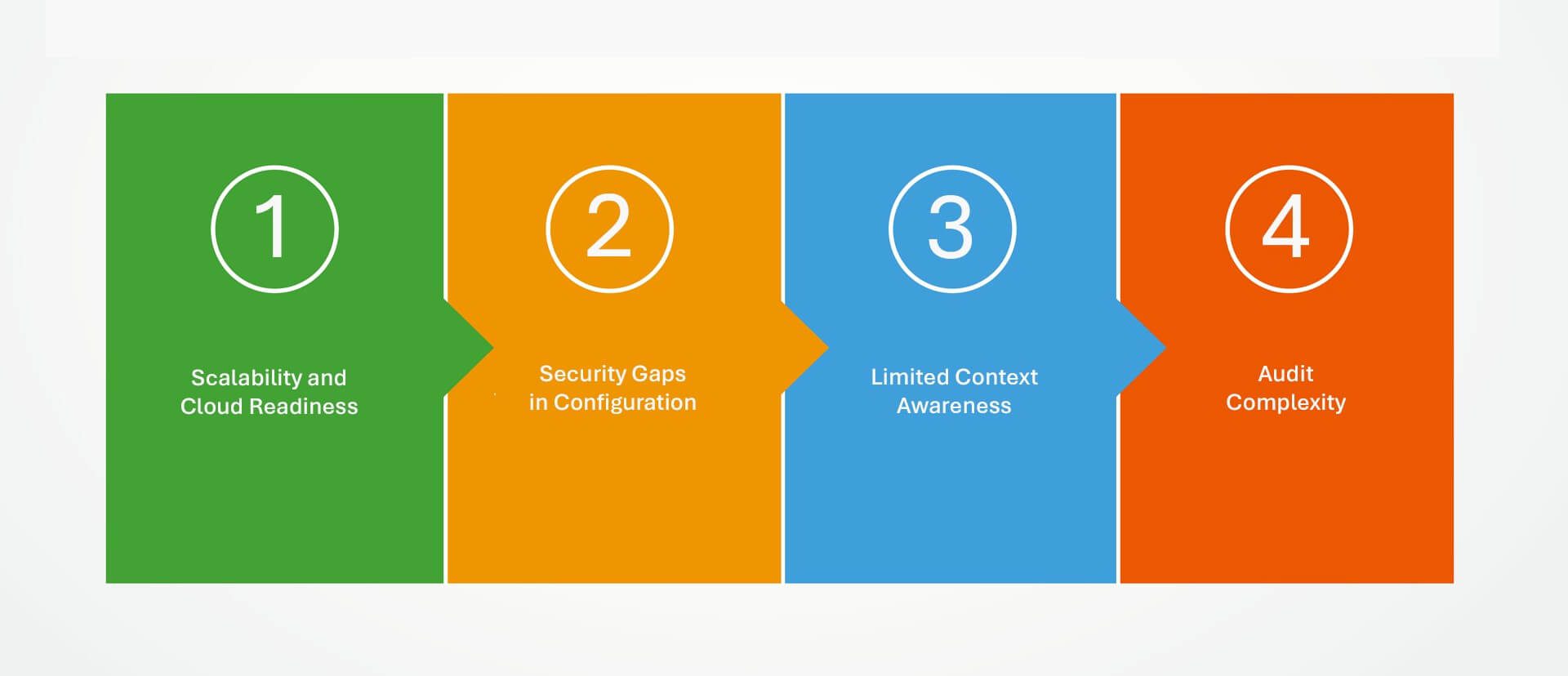 1

Scalability and Cloud Readiness

2

Security Gaps in Configuration

3

Limited Context Awareness

4

Audit Complexity